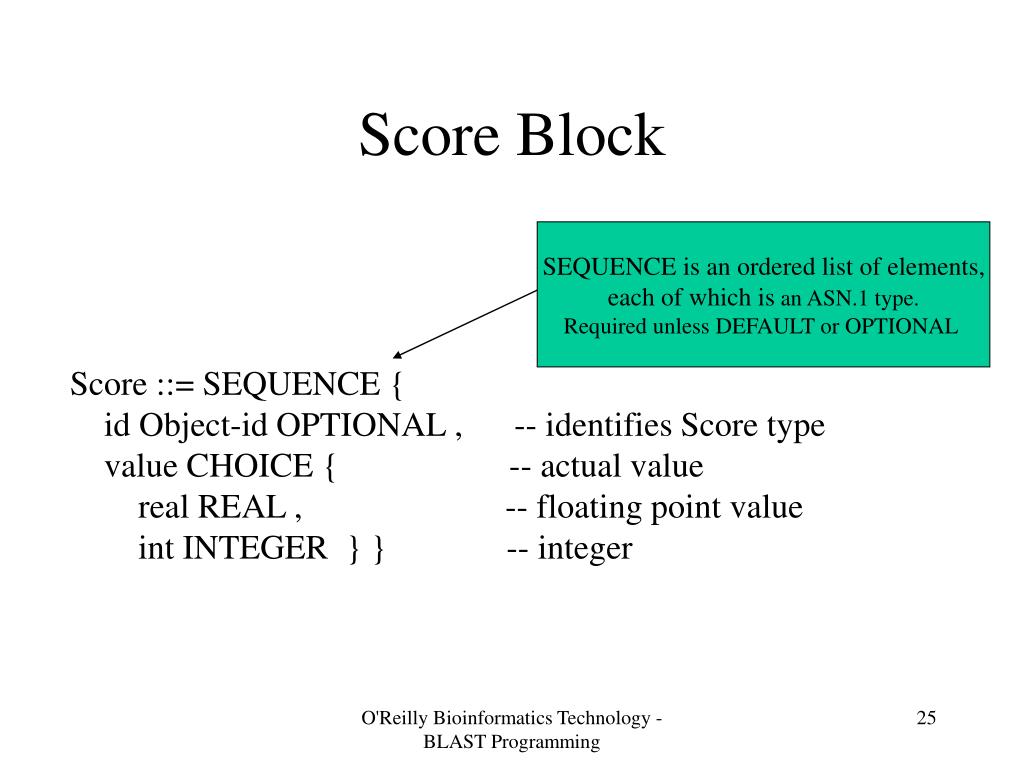 Score Block

SEQUENCE is an ordered list of elements, each of which is an ASN.1 type. Required unless DEFAULT or OPTIONAL

Score ::= SEQUENCE {
id Object-id OPTIONAL , -- identifies Score type
value CHOICE { -- actual value
real REAL , -- floating point value
int INTEGER } } -- integer

O'Reilly Bioinformatics Technology - BLAST Programming

25